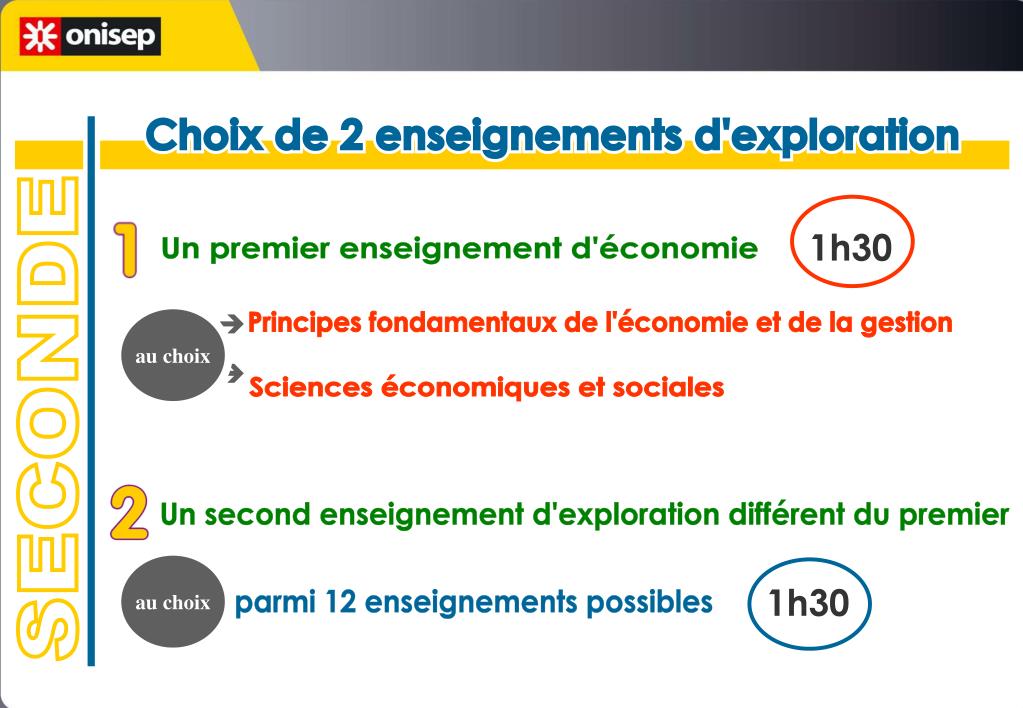 onisep

SECONDE

Choix de 2 enseignements d'exploration

1 Un premier enseignement d'économie 1h30

au choix
Principes fondamentaux de l'économie et de la gestion
Sciences économiques et sociales

2 Un second enseignement d'exploration différent du premier

au choix parmi 12 enseignements possibles 1h30